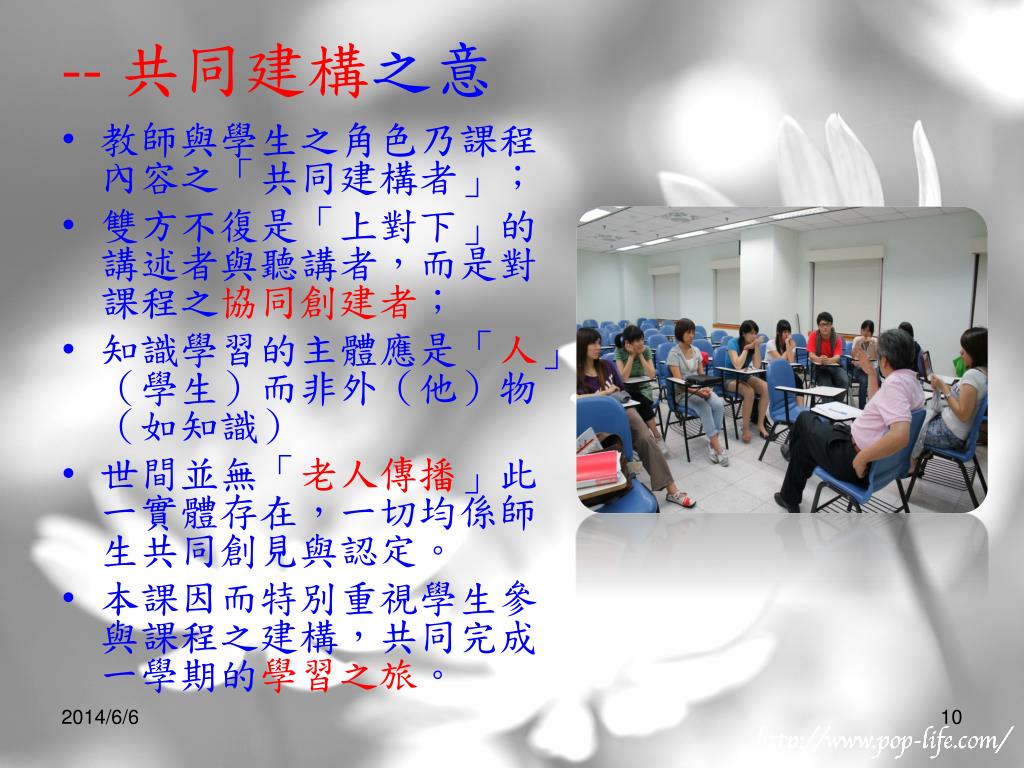 -- 共同建構之意

• 教師與學生之角色乃課程內容之「共同建構者」；
• 雙方不復是「上對下」的講述者與聽講者，而是對課程之協同創建者；
• 知識學習的主體應是「人」（學生）而非外（他）物（如知識）
• 世間並無「老人傳播」此一實體存在，一切均係師生共同創見與認定。
• 本課因而特別重視學生參與課程之建構，共同完成一學期的學習之旅。

2014/6/6

10

http://www.pop-life.com/